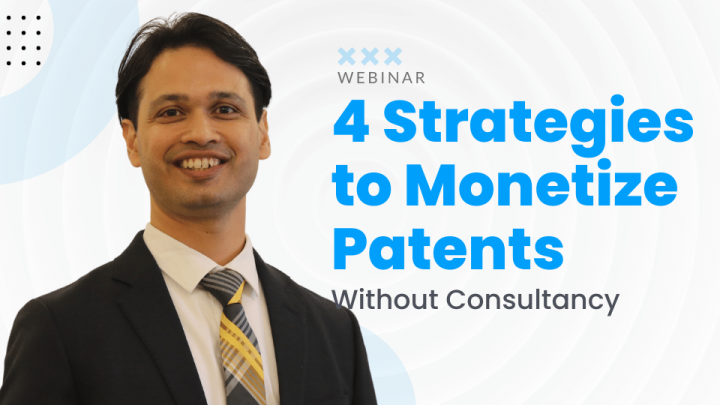 WEBINAR

4 Strategies to Monetize Patents

Without Consultancy